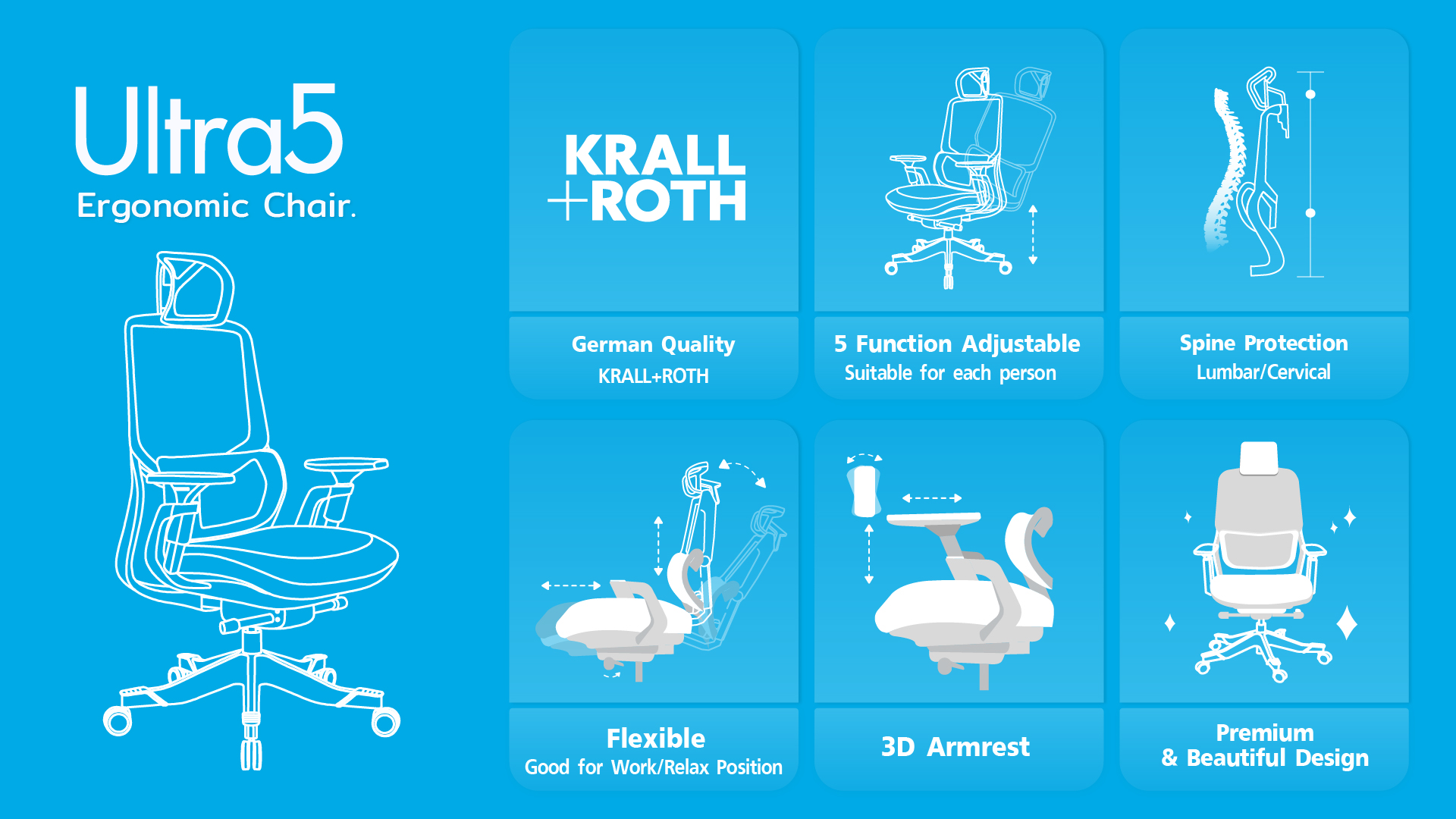 Ultra5
Ergonomic Chair.

KRALL
+ROTH

German Quality
KRALL+ROTH

5 Function Adjustable
Suitable for each person

Spine Protection
Lumbar/Cervical

Flexible
Good for Work/Relax Position

3D Armrest

Premium
& Beautiful Design